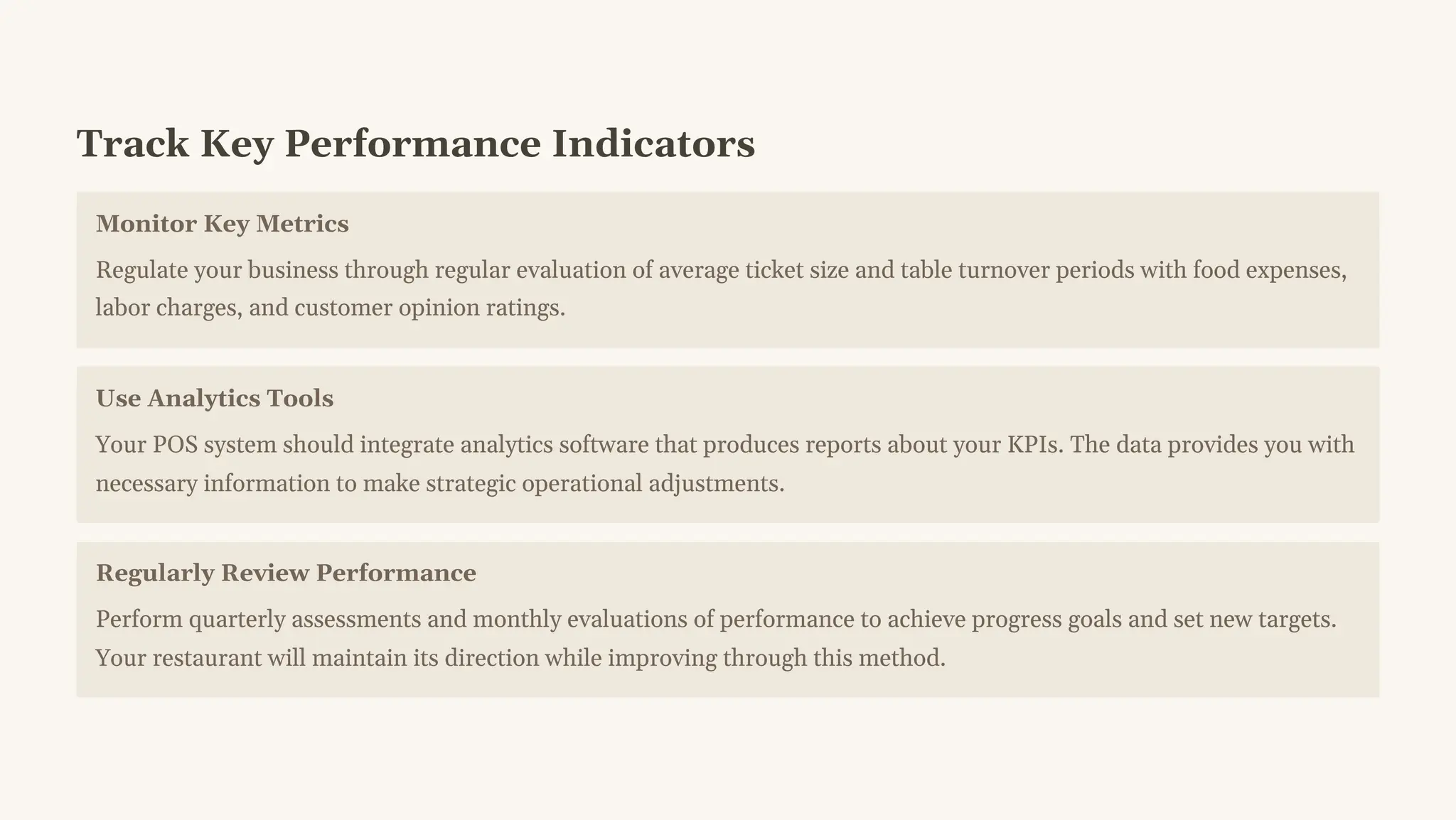 Track Key Performance Indicators

Monitor Key Metrics

Regulate your business through regular evaluation of average ticket size and table turnover periods with food expenses, labor charges, and customer opinion ratings.

Use Analytics Tools

Your POS system should integrate analytics software that produces reports about your KPIs. The data provides you with necessary information to make strategic operational adjustments.

Regularly Review Performance

Perform quarterly assessments and monthly evaluations of performance to achieve progress goals and set new targets. Your restaurant will maintain its direction while improving through this method.